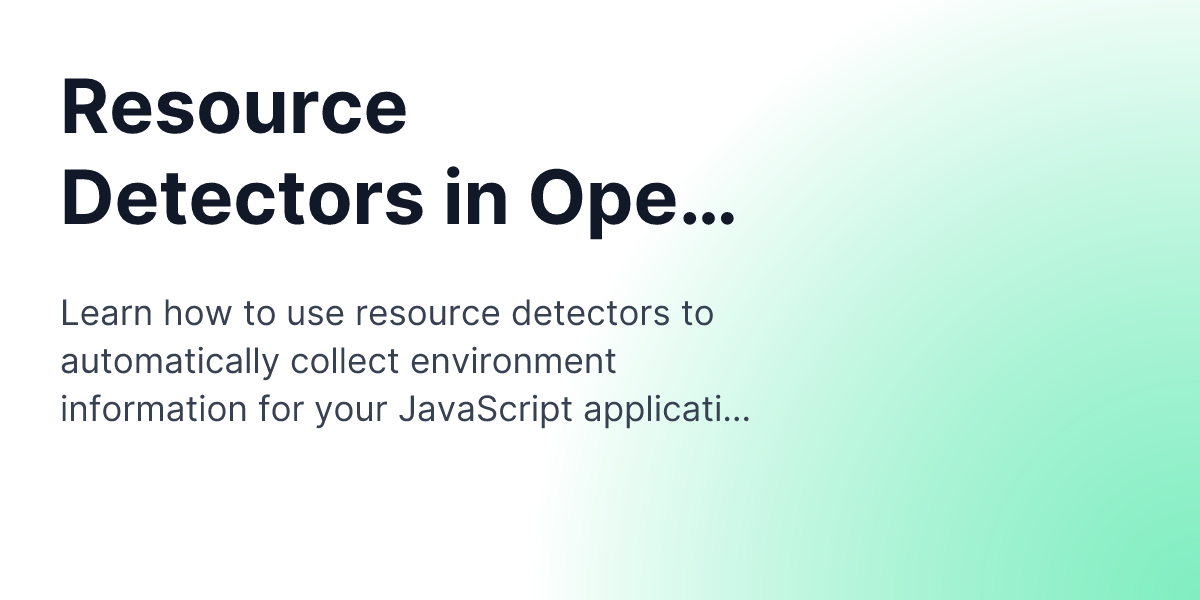 Resource Detectors in Ope...

Learn how to use resource detectors to automatically collect environment information for your JavaScript applicati...